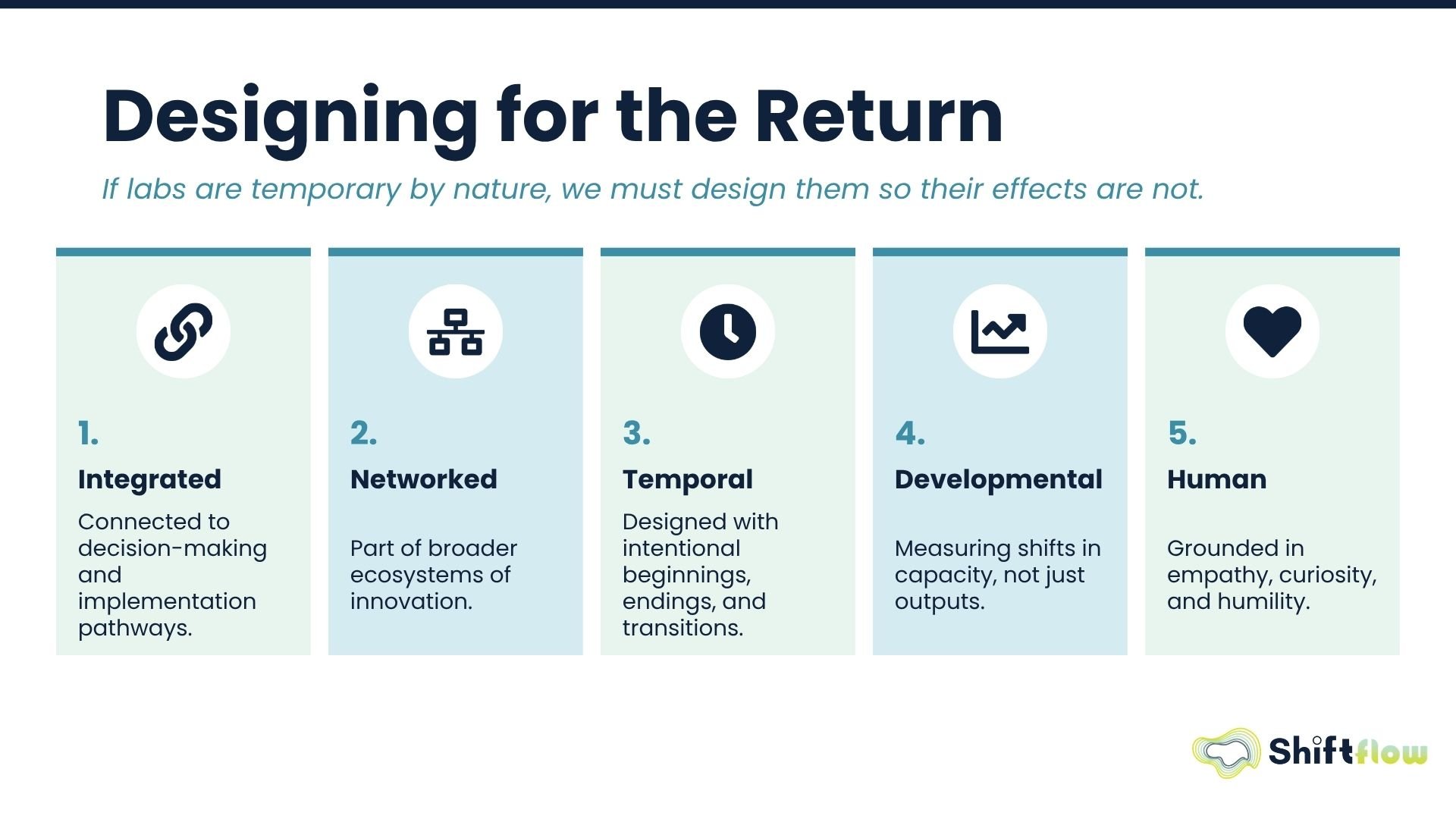 Designing for the Return

If labs are temporary by nature, we must design them so their effects are not.

1.

Integrated

Connected to decision-making and implementation pathways.

2.

Networked

Part of broader ecosystems of innovation.

3.

Temporal

Designed with intentional beginnings, endings, and transitions.

4.

Developmental

Measuring shifts in capacity, not just outputs.

5.

Human

Grounded in empathy, curiosity, and humility.

Shiftflow